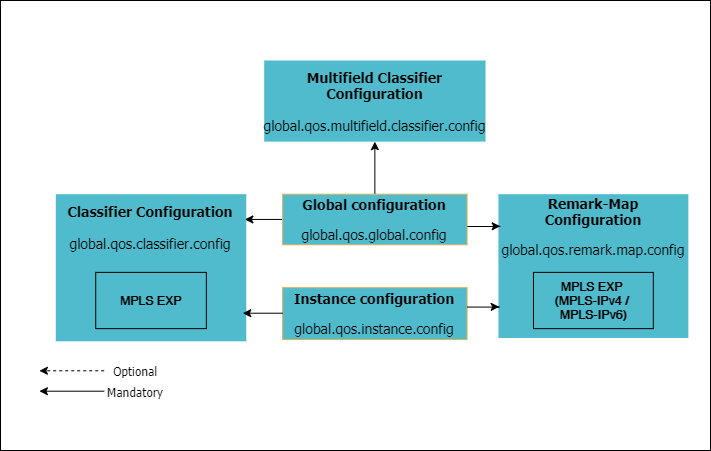 Multifield Classifier Configuration

global.qos.multifield.classifier.config

Classifier Configuration

global.qos.classifier.config

MPLS EXP

Global configuration

global.qos.global.config

Instance configuration

global.qos.instance.config

Remark-Map Configuration

global.qos.remark.map.config

MPLS EXP (MPLS-IPv4 / MPLS-IPv6)

Optional

Mandatory